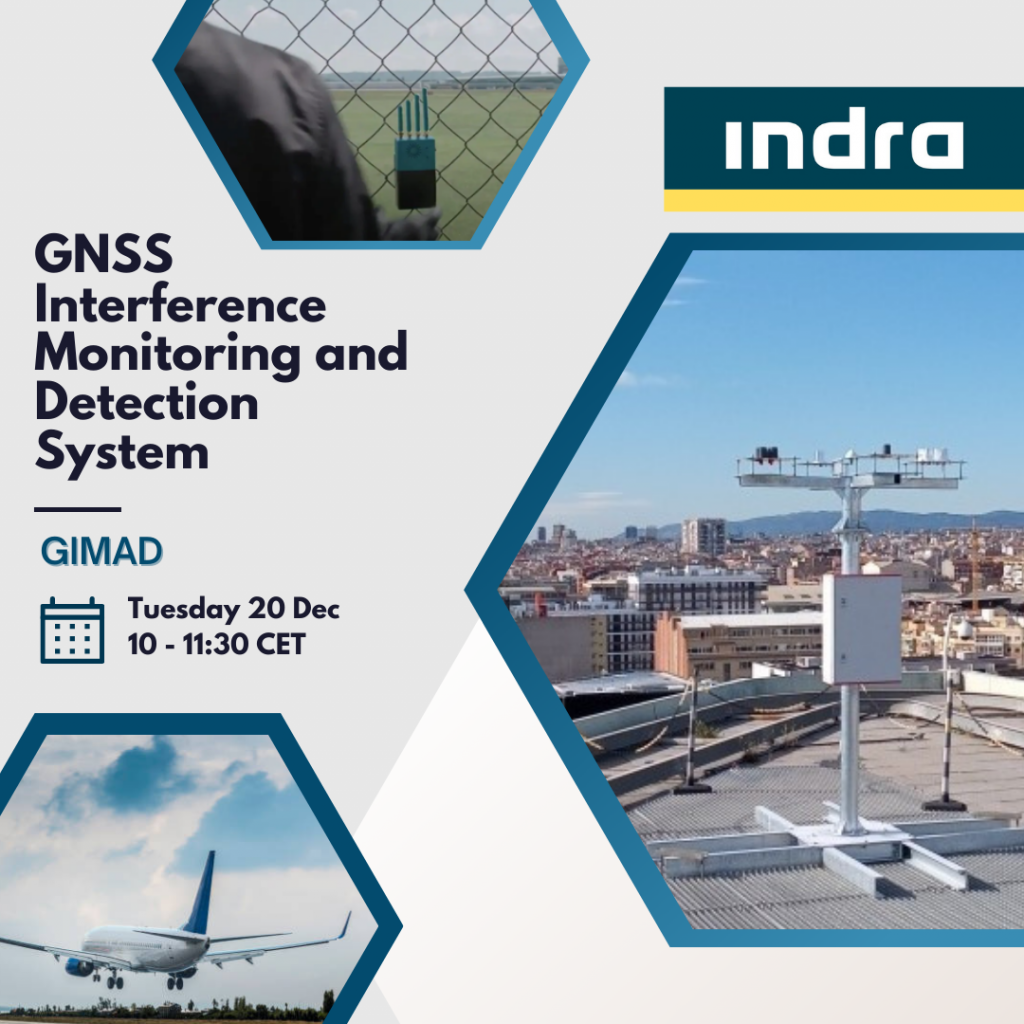 indra

GNSS Interference Monitoring and Detection System

GIMAD

Tuesday 20 Dec
10 - 11:30 CET